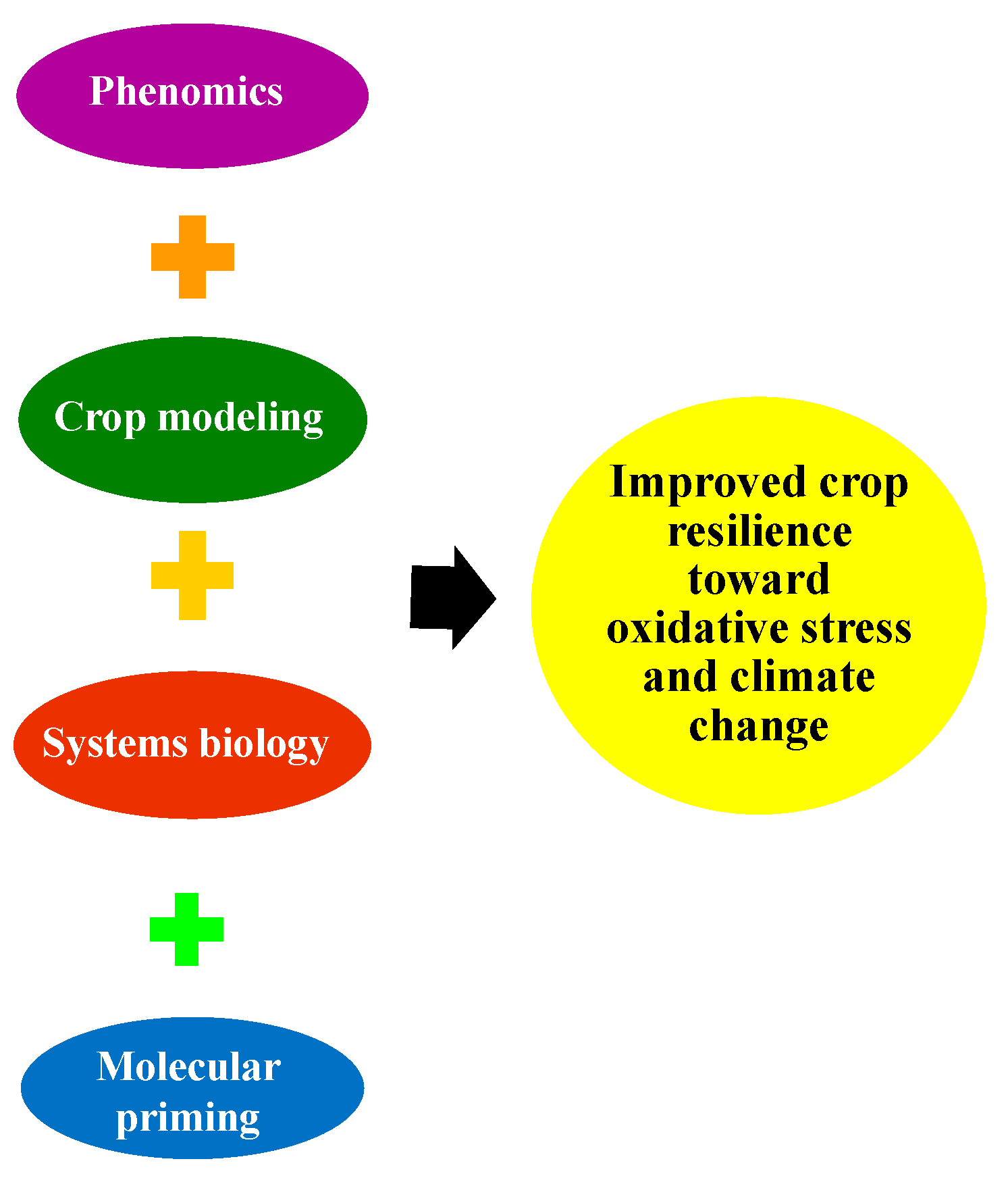 Phenomics

Crop modeling

Systems biology

Molecular priming

Improved crop resilience toward oxidative stress and climate change